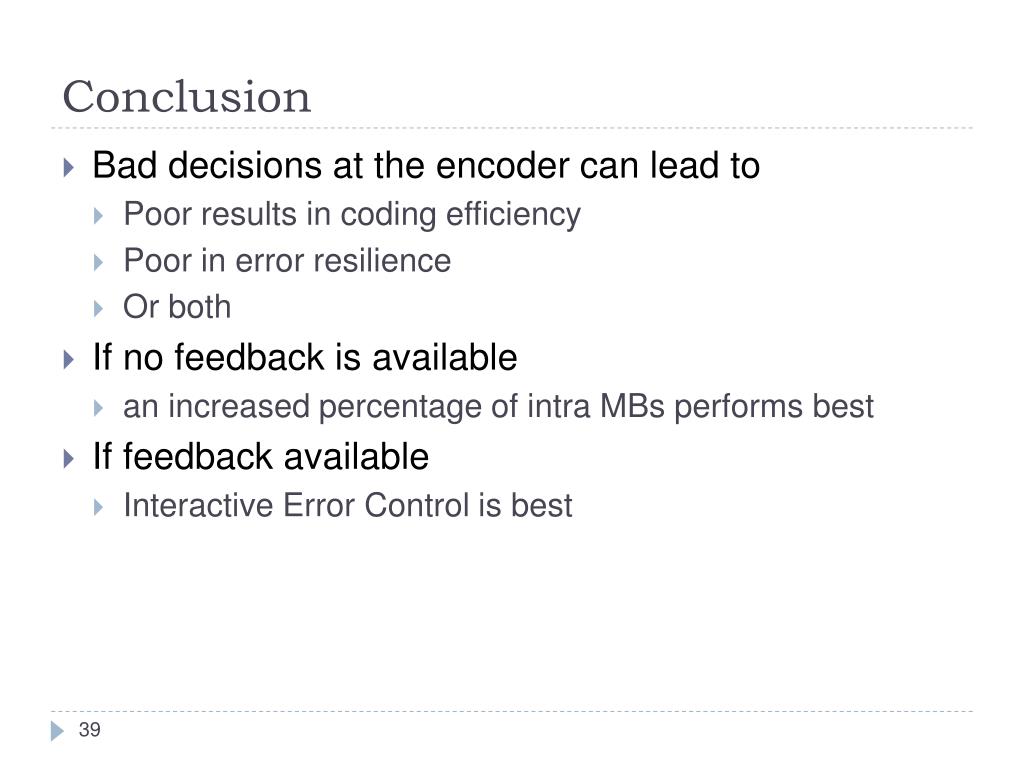 Conclusion

Bad decisions at the encoder can lead to

Poor results in coding efficiency

Poor in error resilience

Or both

If no feedback is available

an increased percentage of intra MBs performs best

If feedback available

Interactive Error Control is best

39